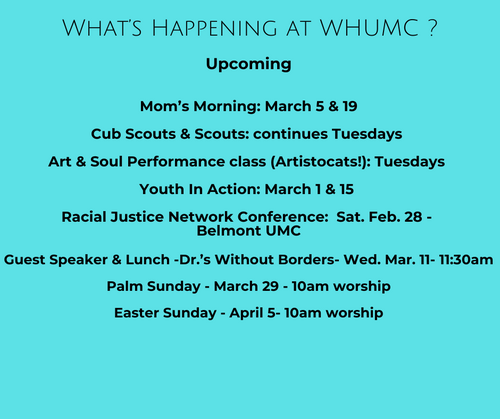 What's Happening at WHUMC ?

Upcoming

Mom's Morning: March 5 & 19

Cub Scouts & Scouts: continues Tuesdays

Art & Soul Performance class (Artistocats!): Tuesdays

Youth In Action: March 1 & 15

Racial Justice Network Conference: Sat. Feb. 28 - Belmont UMC

Guest Speaker & Lunch -Dr.'s Without Borders- Wed. Mar. 11- 11:30am

Palm Sunday - March 29 - 10am worship

Easter Sunday - April 5- 10am worship